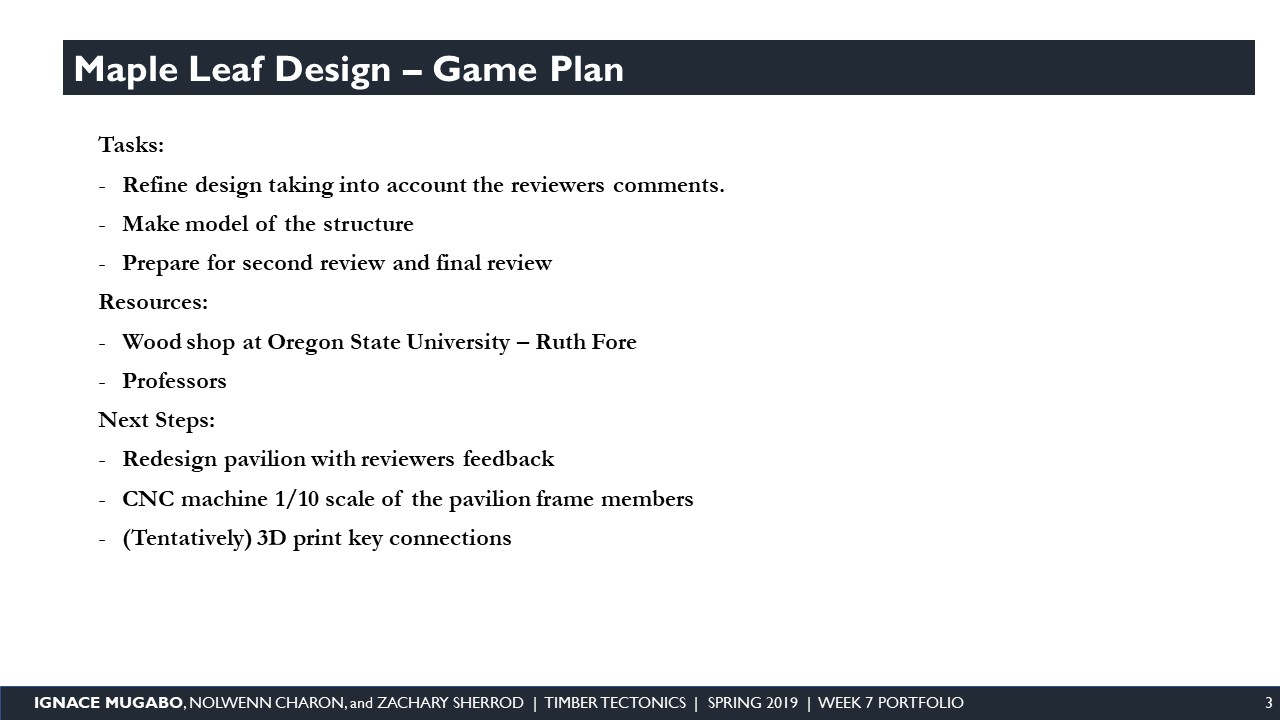 Maple Leaf Design – Game Plan

Tasks:

- Refine design taking into account the reviewers comments.
- Make model of the structure
- Prepare for second review and final review

Resources:

- Wood shop at Oregon State University – Ruth Fore
- Professors

Next Steps:

- Redesign pavilion with reviewers feedback
- CNC machine 1/10 scale of the pavilion frame members
- (Tentatively) 3D print key connections

IGNACE MUGABO, NOLWENN CHARON, and ZACHARY SHERROD | TIMBER TECTONICS | SPRING 2019 | WEEK 7 PORTFOLIO 3